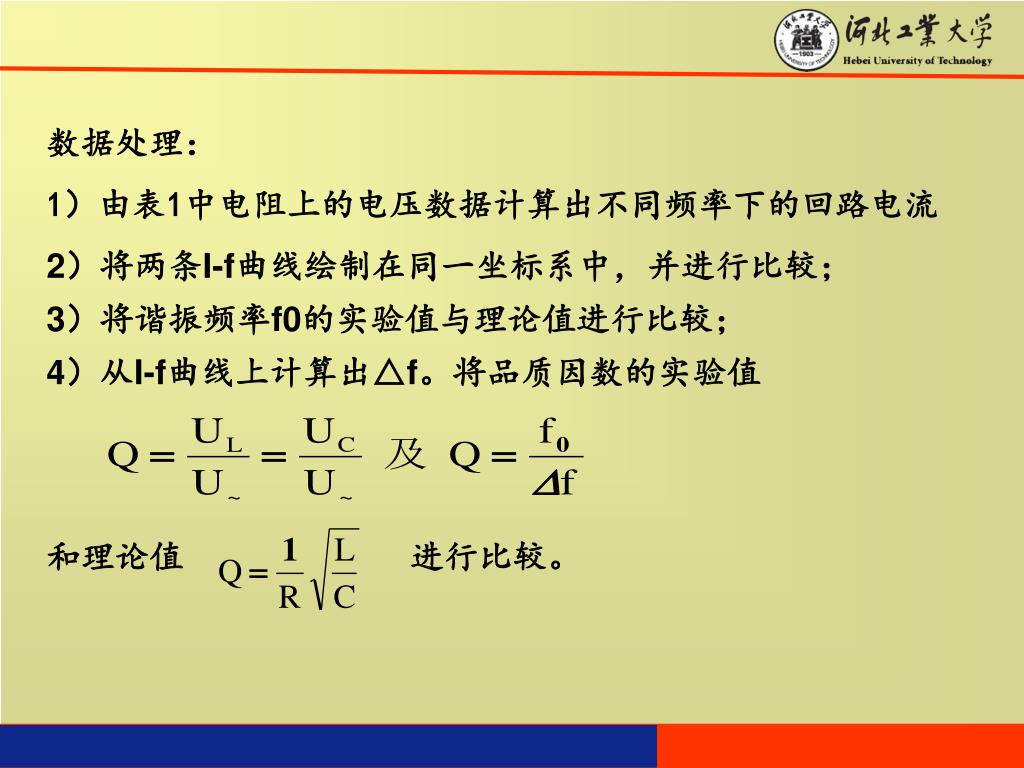 河北工業大学
Hebei University of Technology

数据处理：

1）由表1中电阻上的电压数据计算出不同频率下的回路电流

2）将两条I-f曲线绘制在同一坐标系中，并进行比较；

3）将谐振频率f0的实验值与理论值进行比较；

4）从I-f曲线上计算出△f。将品质因数的实验值

$Q = \frac{U_L}{U_\sim} = \frac{U_C}{U_\sim}$ 及 $Q = \frac{f_0}{\Delta f}$

和理论值 $Q = \frac{1}{R}\sqrt{\frac{L}{C}}$ 进行比较。